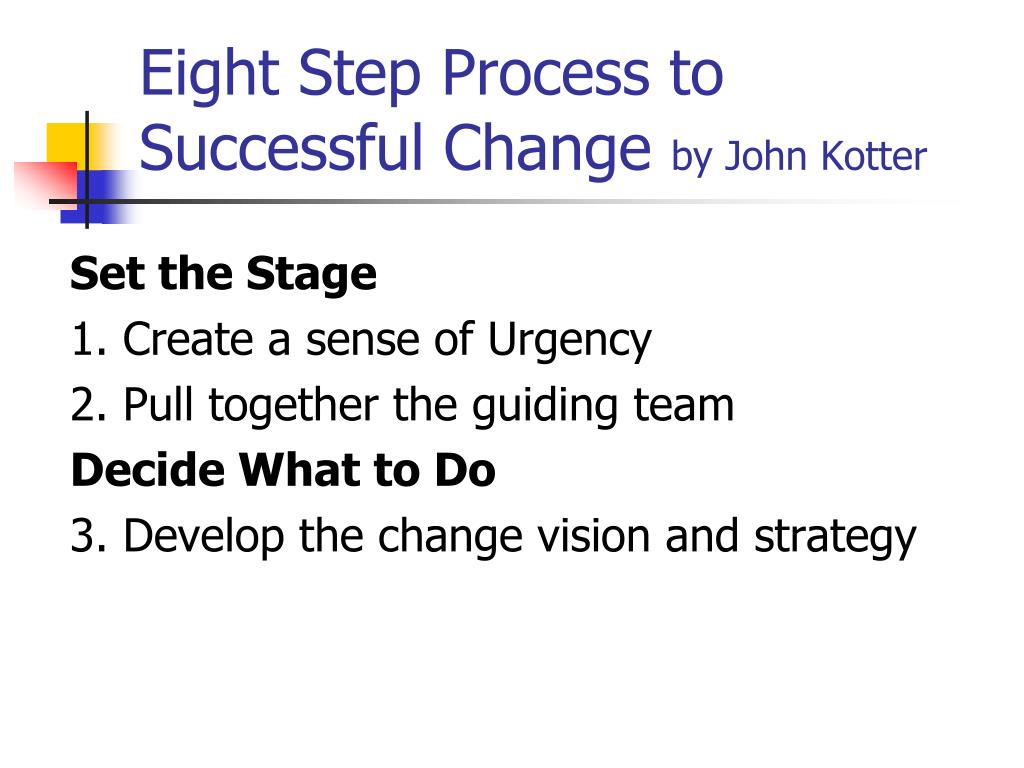 Eight Step Process to Successful Change by John Kotter

Set the Stage
1. Create a sense of Urgency
2. Pull together the guiding team
Decide What to Do
3. Develop the change vision and strategy